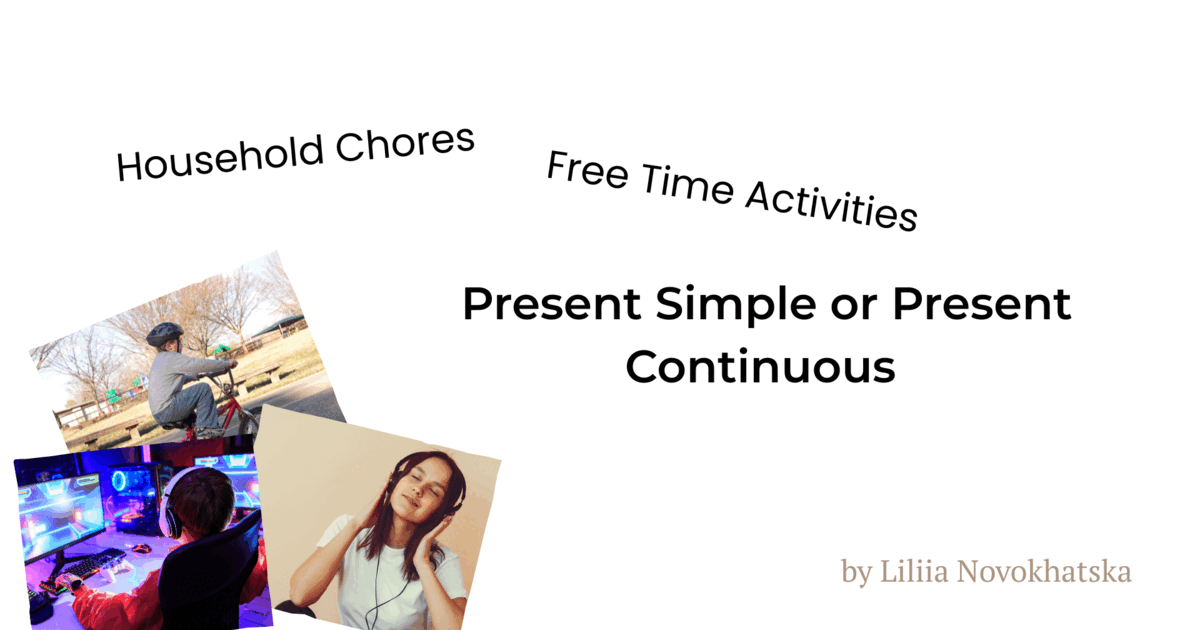 Household Chores

Free Time Activities

Present Simple or Present Continuous

by Liliia Novokhatska